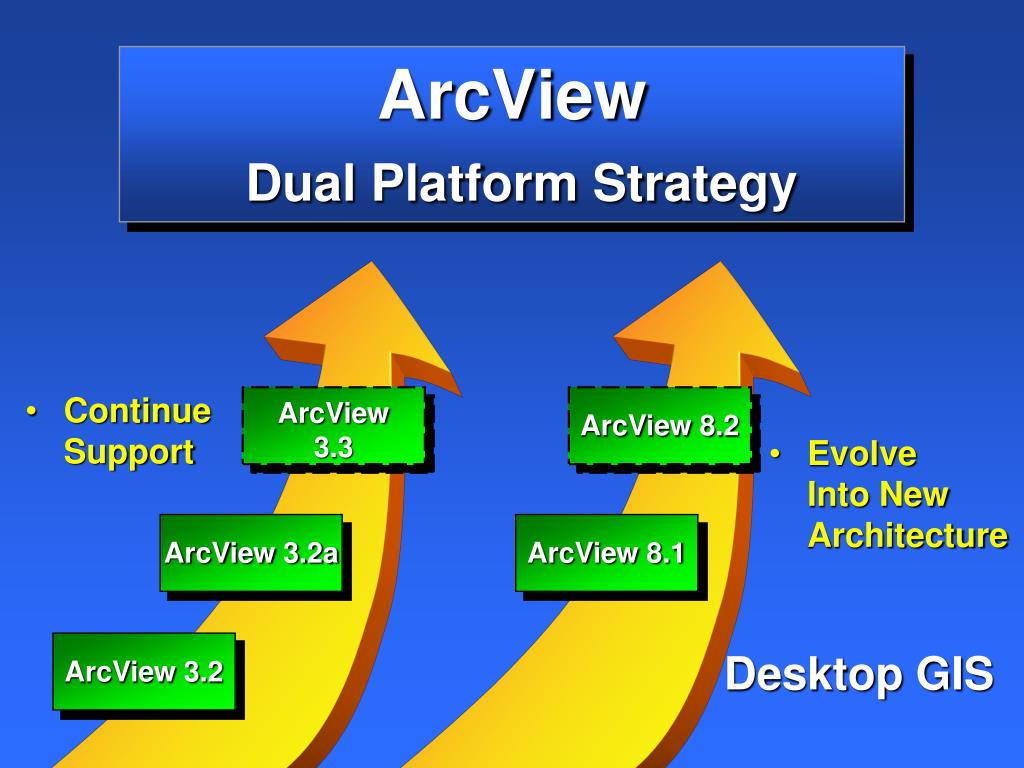 ArcView
Dual Platform Strategy

• Continue Support

ArcView 3.3

ArcView 3.2a

ArcView 3.2

ArcView 8.2

ArcView 8.1

• Evolve Into New Architecture

Desktop GIS